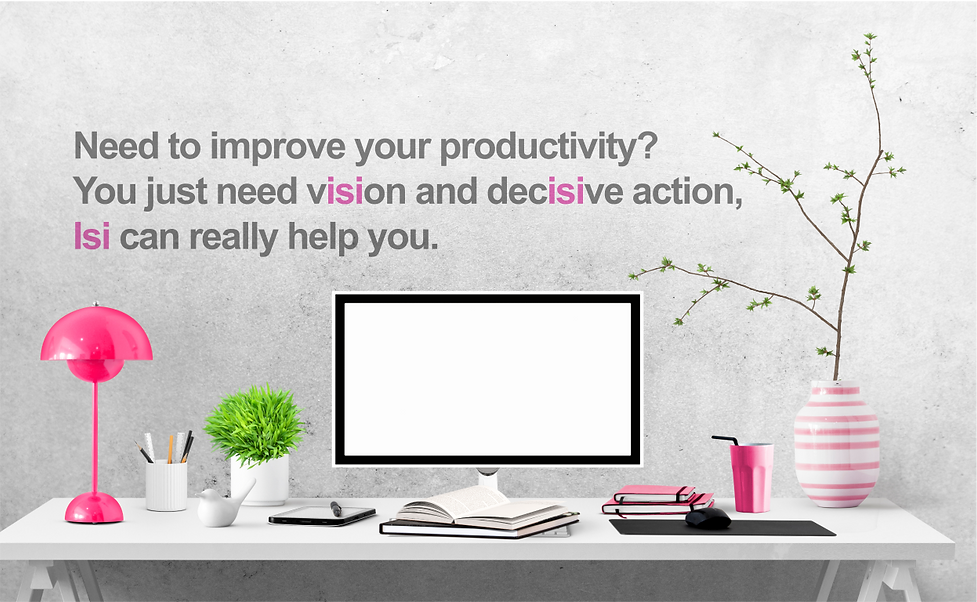 Need to improve your productivity?
You just need vision and decisive action,
Isi can really help you.